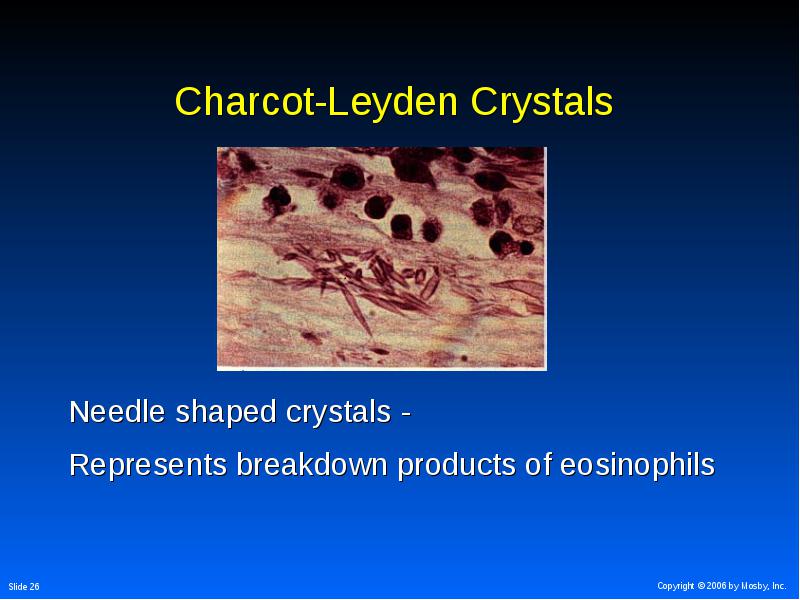 Charcot-Leyden Crystals

Needle shaped crystals -

Represents breakdown products of eosinophils

Slide 26

Copyright © 2006 by Mosby, Inc.